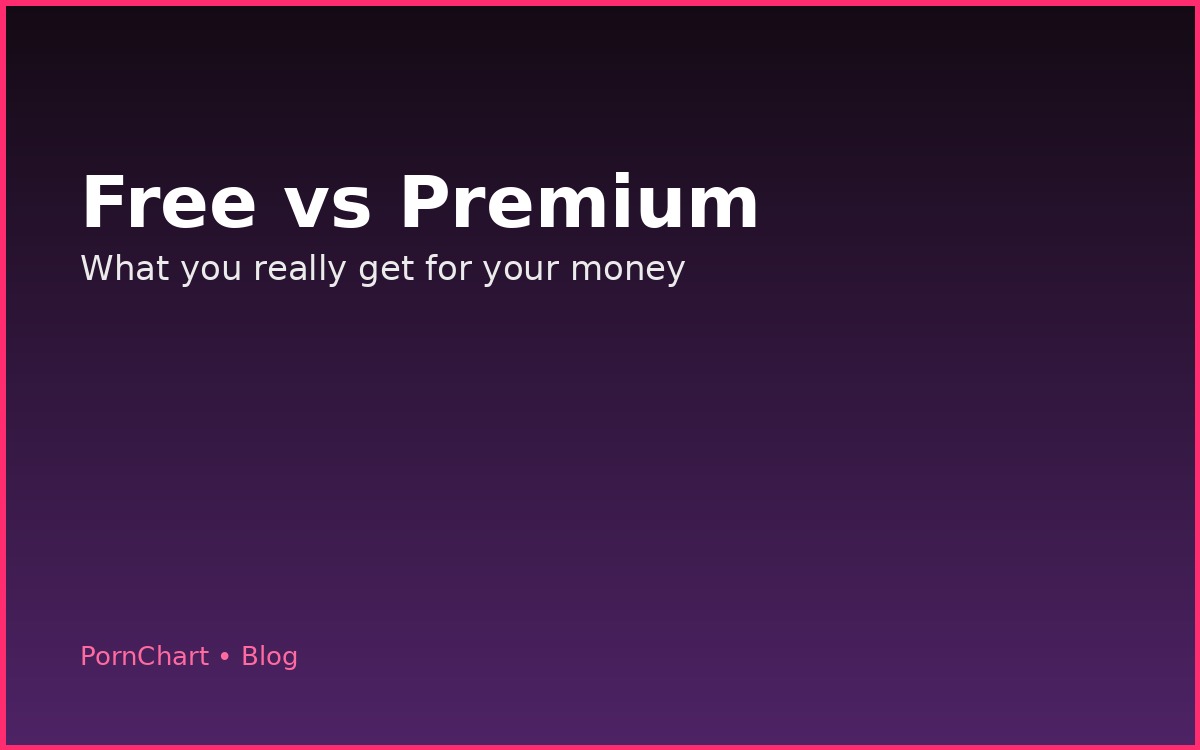 Free vs Premium

What you really get for your money

PornChart • Blog